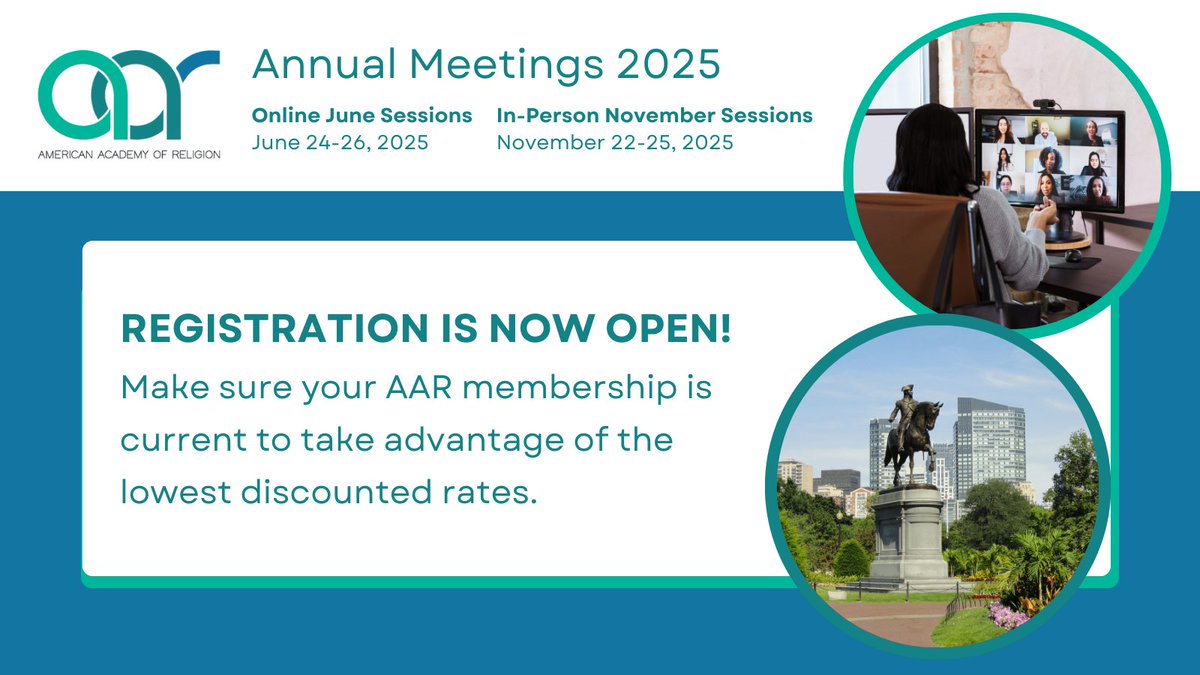 aar
AMERICAN ACADEMY OF RELIGION

Annual Meetings 2025

Online June Sessions
June 24-26, 2025

In-Person November Sessions
November 22-25, 2025

REGISTRATION IS NOW OPEN!

Make sure your AAR membership is current to take advantage of the lowest discounted rates.